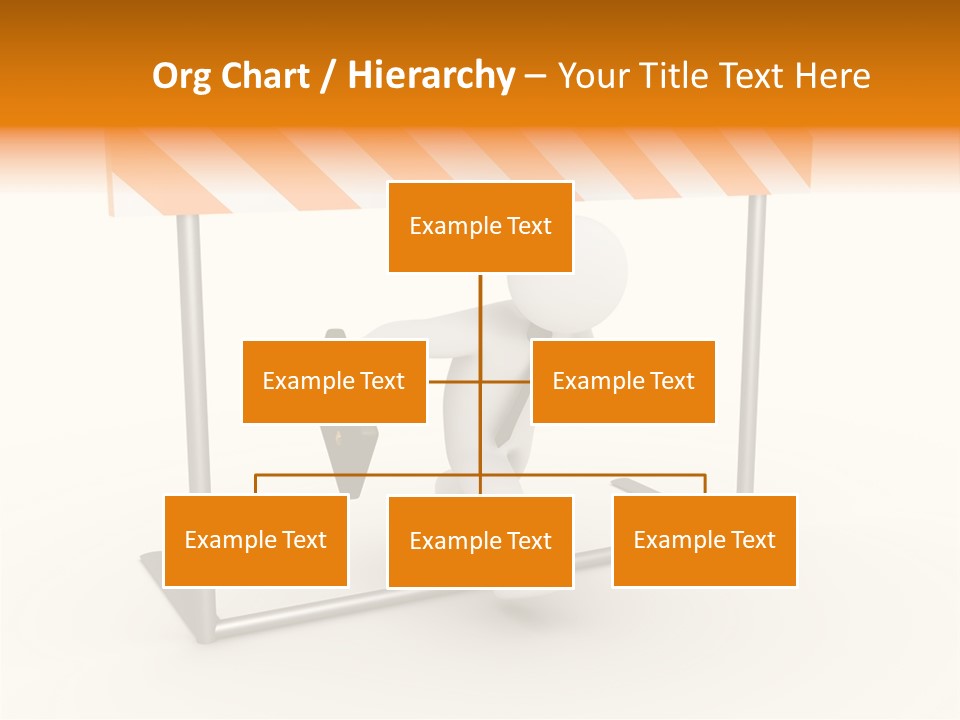 Org Chart / Hierarchy – Your Title Text Here

Example Text

Example Text

Example Text

Example Text

Example Text

Example Text